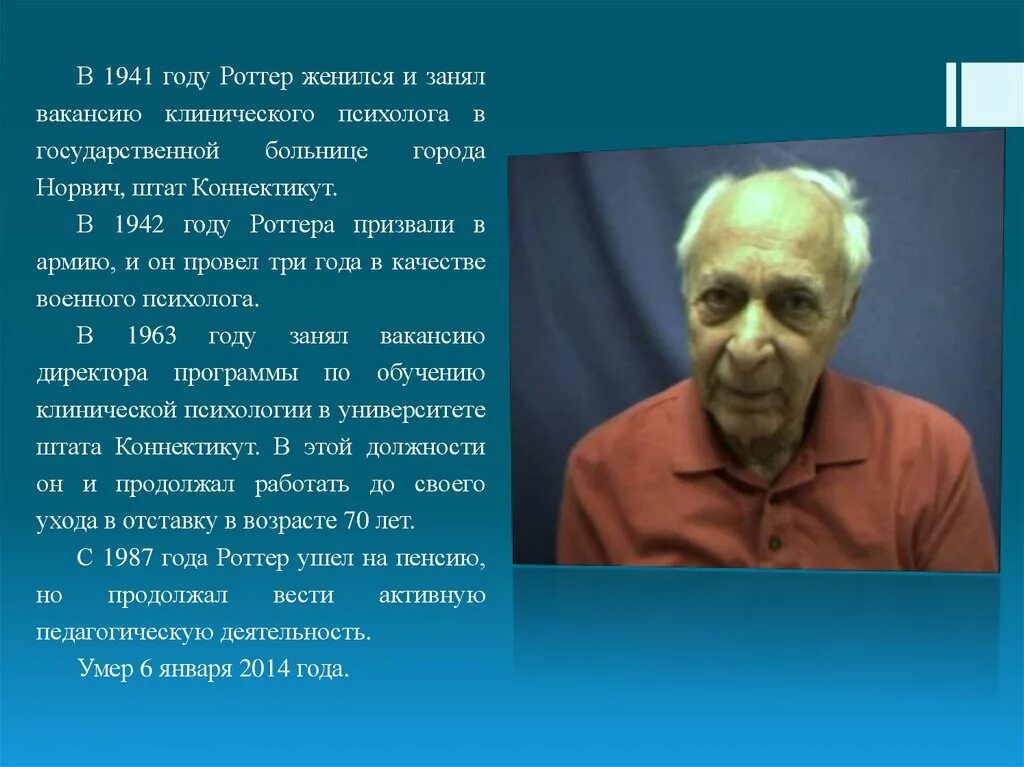 В 1941 году Роттер женился и занял вакансию клинического психолога в государственной больнице города Норвич, штат Коннектикут.

В 1942 году Роттера призвали в армию, и он провел три года в качестве военного психолога.

В 1963 году занял вакансию директора программы по обучению клинической психологии в университете штата Коннектикут. В этой должности он и продолжал работать до своего ухода в отставку в возрасте 70 лет.

С 1987 года Роттер ушел на пенсию, но продолжал вести активную педагогическую деятельность.

Умер 6 января 2014 года.